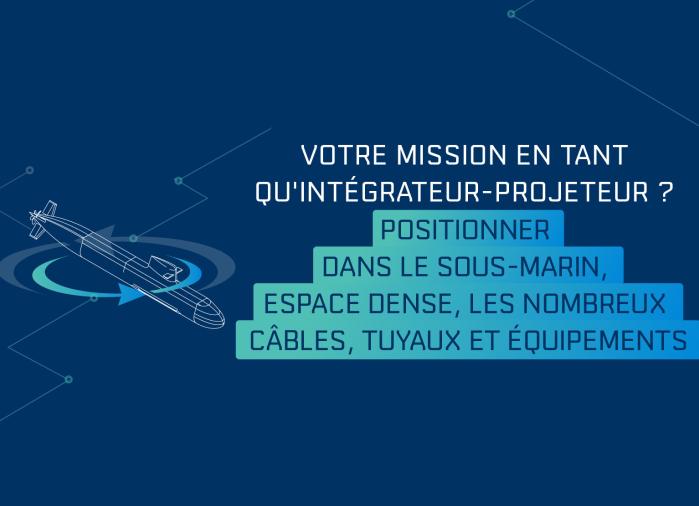 VOTRE MISSION EN TANT QU'INTÉGRATEUR-PROJETEUR ?

POSITIONNER DANS LE SOUS-MARIN, ESPACE DENSE, LES NOMBREUX CÂBLES, TUYAUX ET ÉQUIPEMENTS